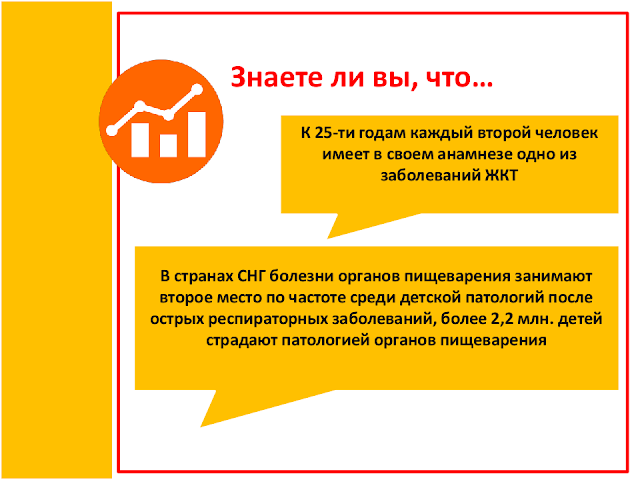 Знаете ли вы, что…

К 25-ти годам каждый второй человек имеет в своем анамнезе одно из заболеваний ЖКТ

В странах СНГ болезни органов пищеварения занимают второе место по частоте среди детской патологий после острых респираторных заболеваний, более 2,2 млн. детей страдают патологией органов пищеварения